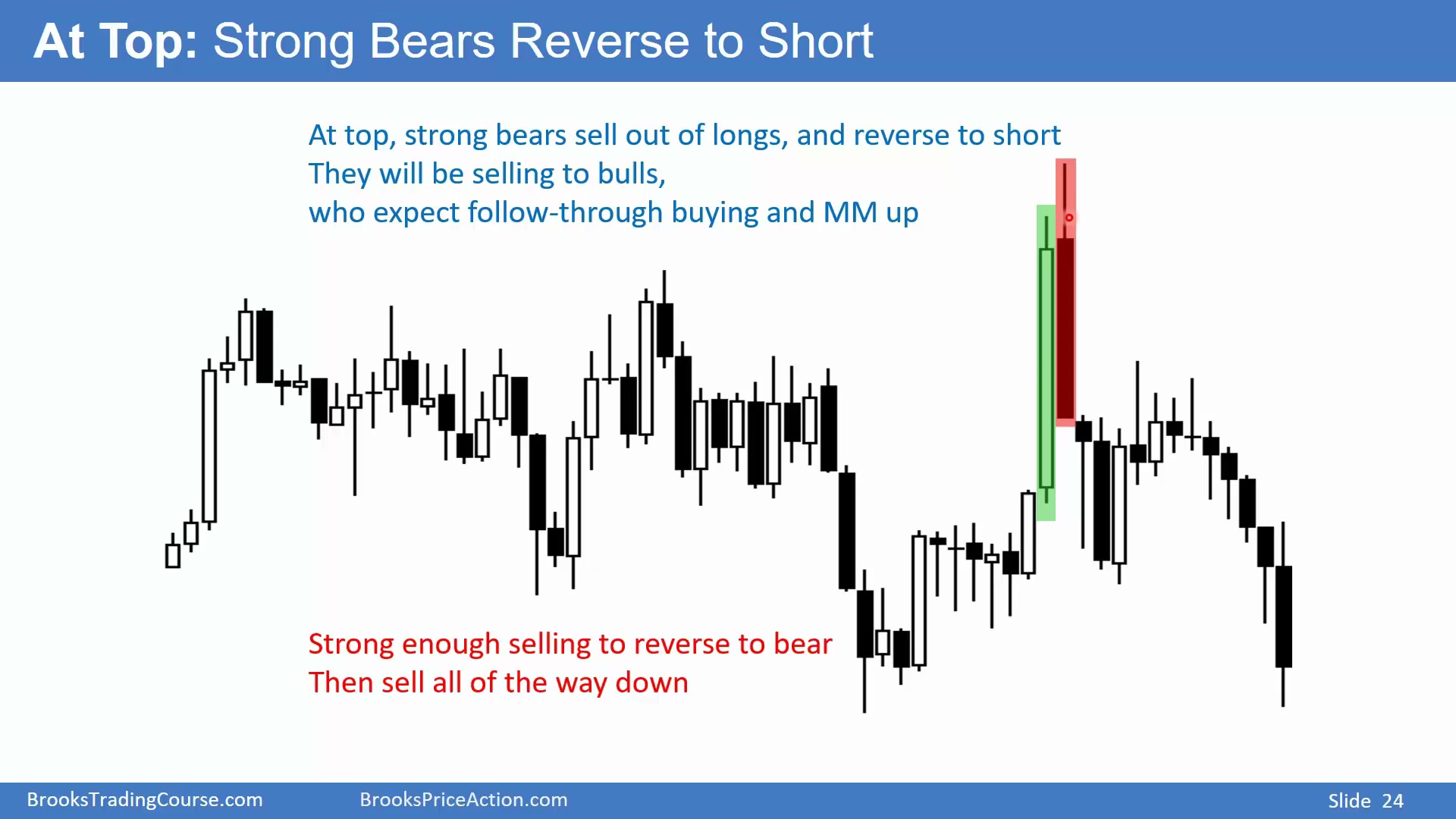 At Top: Strong Bears Reverse to Short

At top, strong bears sell out of longs, and reverse to short
They will be selling to bulls,
who expect follow-through buying and MM up

Strong enough selling to reverse to bear
Then sell all of the way down

BrooksTradingCourse.com BrooksPriceAction.com Slide 24